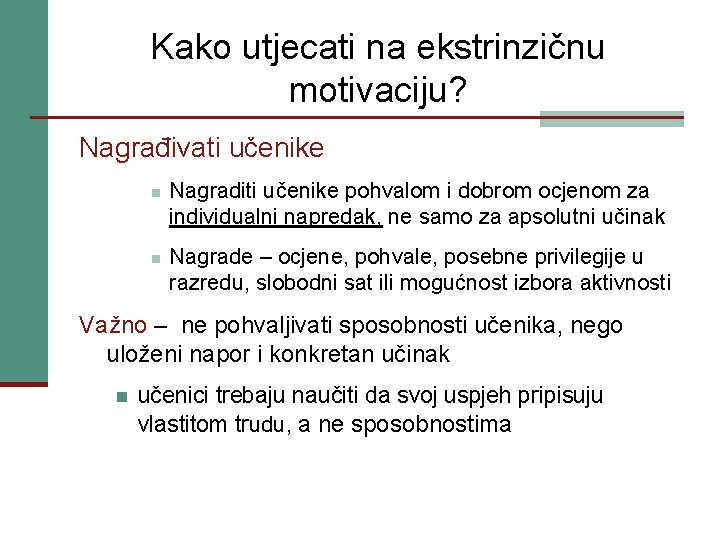 Kako utjecati na ekstrinzičnu motivaciju?

Nagrađivati učenike

Nagraditi učenike pohvalom i dobrom ocjenom za individualni napredak, ne samo za apsolutni učinak

Nagrade – ocjene, pohvale, posebne privilegije u razredu, slobodni sat ili mogućnost izbora aktivnosti

Važno – ne pohvaljivati sposobnosti učenika, nego uloženi napor i konkretan učinak

učenici trebaju naučiti da svoj uspjeh pripisuju vlastitom trudu, a ne sposobnostima